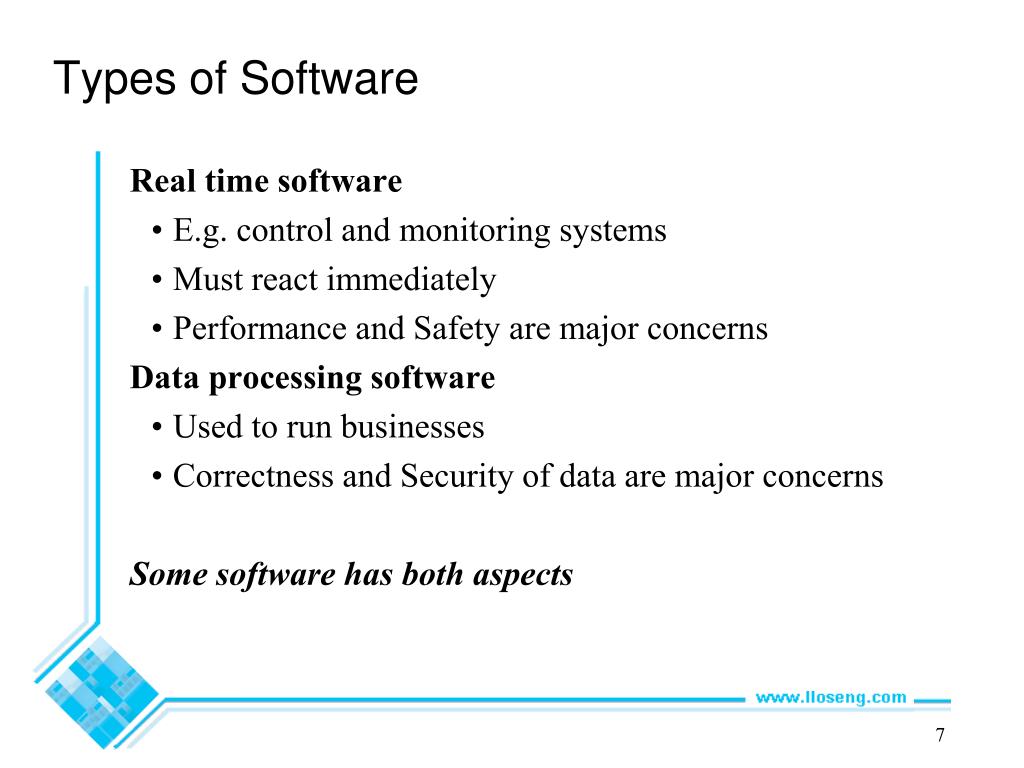 Types of Software

Real time software

• E.g. control and monitoring systems
• Must react immediately
• Performance and Safety are major concerns

Data processing software

• Used to run businesses
• Correctness and Security of data are major concerns

Some software has both aspects

www.lloseng.com

7